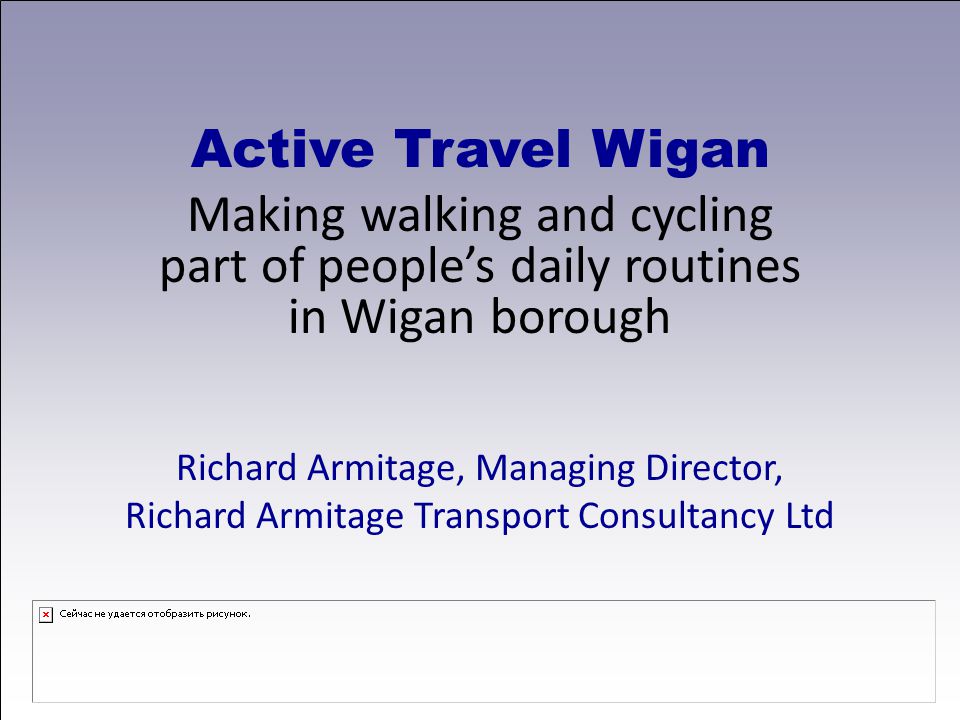 Active Travel Wigan

Making walking and cycling part of people's daily routines in Wigan borough

Richard Armitage, Managing Director, Richard Armitage Transport Consultancy Ltd

Сейчас не удается отобразить рисунок.